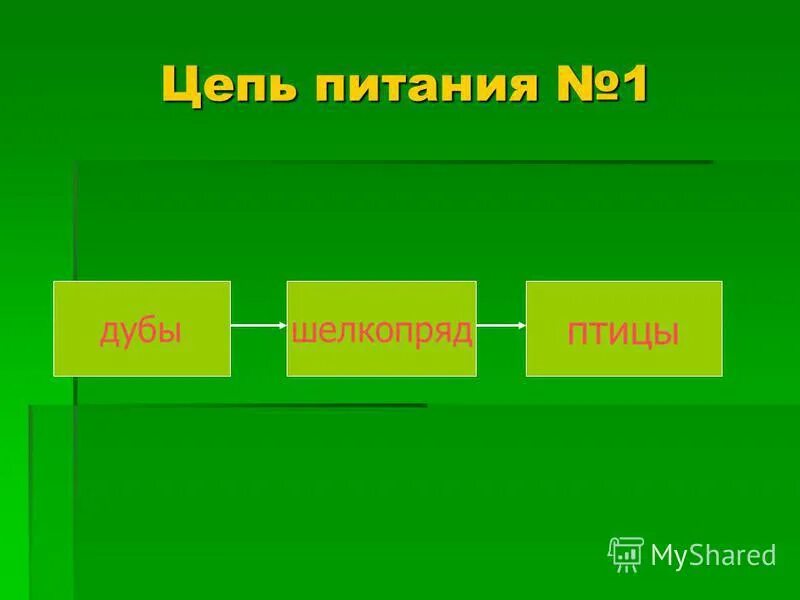 Цепь питания №1

дубы

шелкопряд

птицы

MyShared